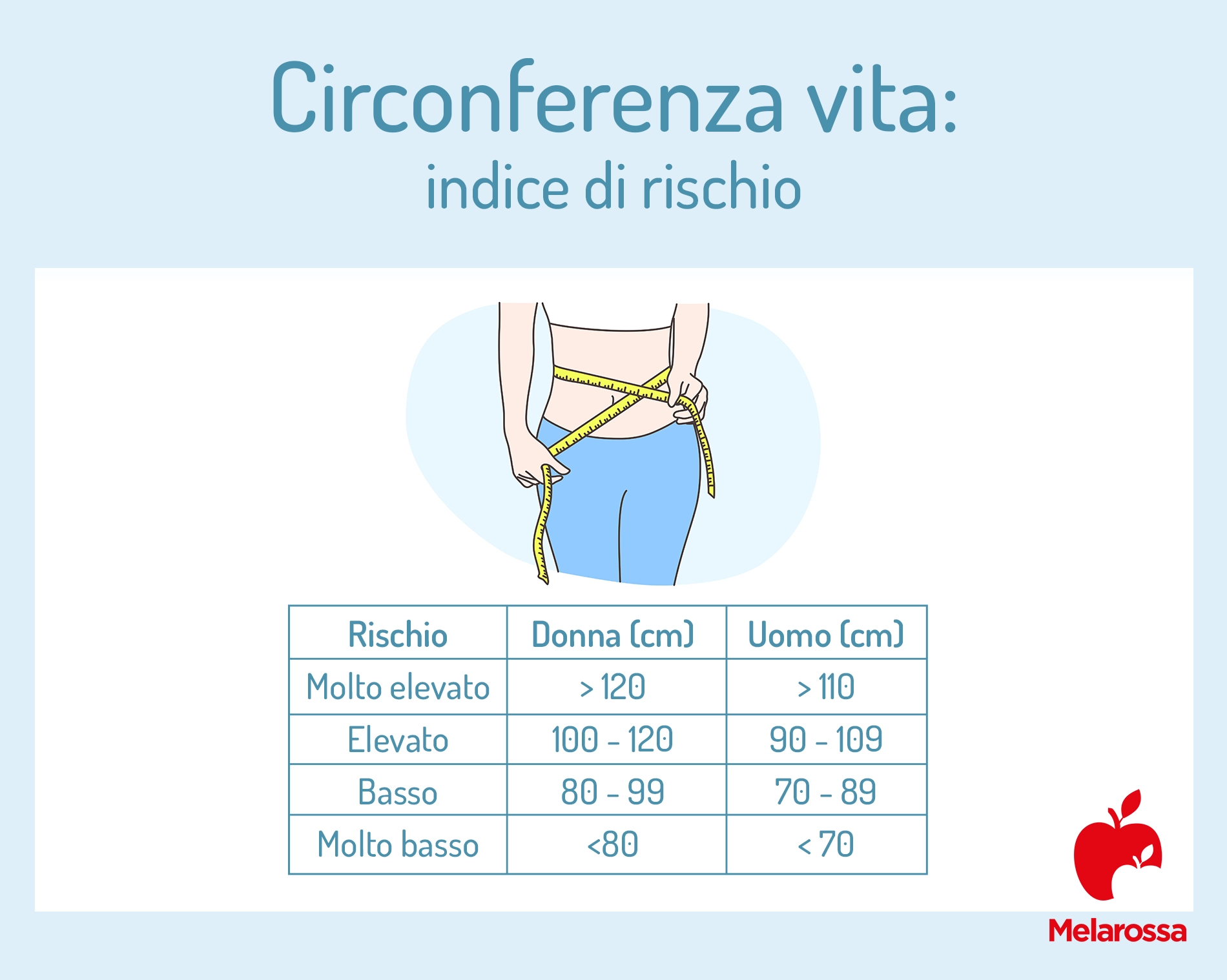 Circonferenza vita:
indice di rischio

| Rischio | Donna (cm) | Uomo (cm) |
|---|---|---|
| Molto elevato | > 120 | > 110 |
| Elevato | 100 - 120 | 90 - 109 |
| Basso | 80 - 99 | 70 - 89 |
| Molto basso | <80 | < 70 |

Melarossa